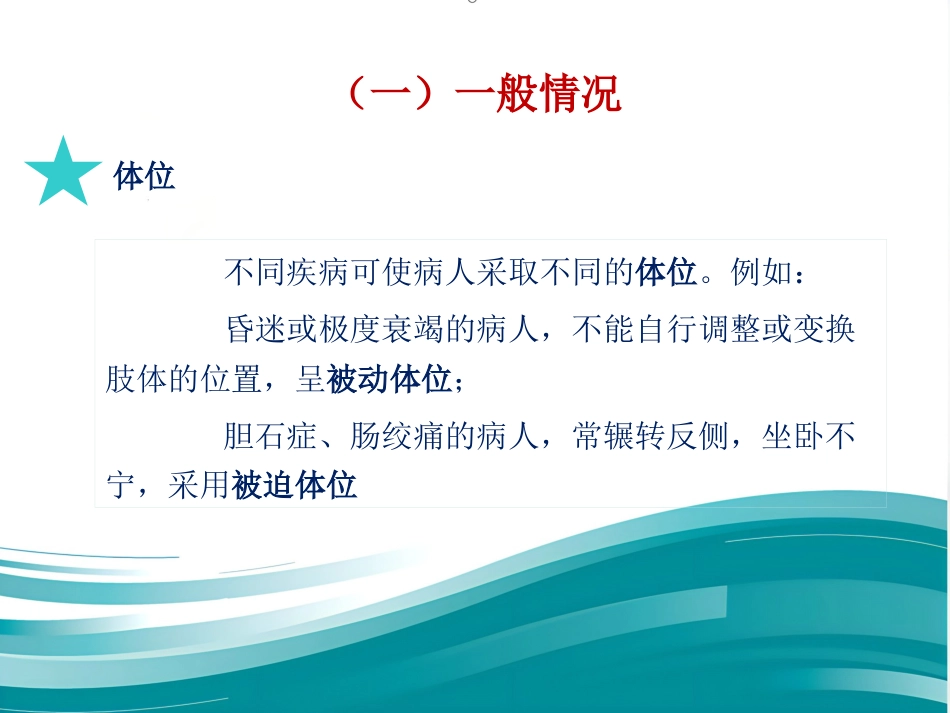 （一）一般情况

体位

不同疾病可使病人采取不同的体位。例如：

昏迷或极度衰竭的病人，不能自行调整或变换肢体的位置，呈被动体位；

胆石症、肠绞痛的病人，常辗转反侧，坐卧不宁，采用被迫体位